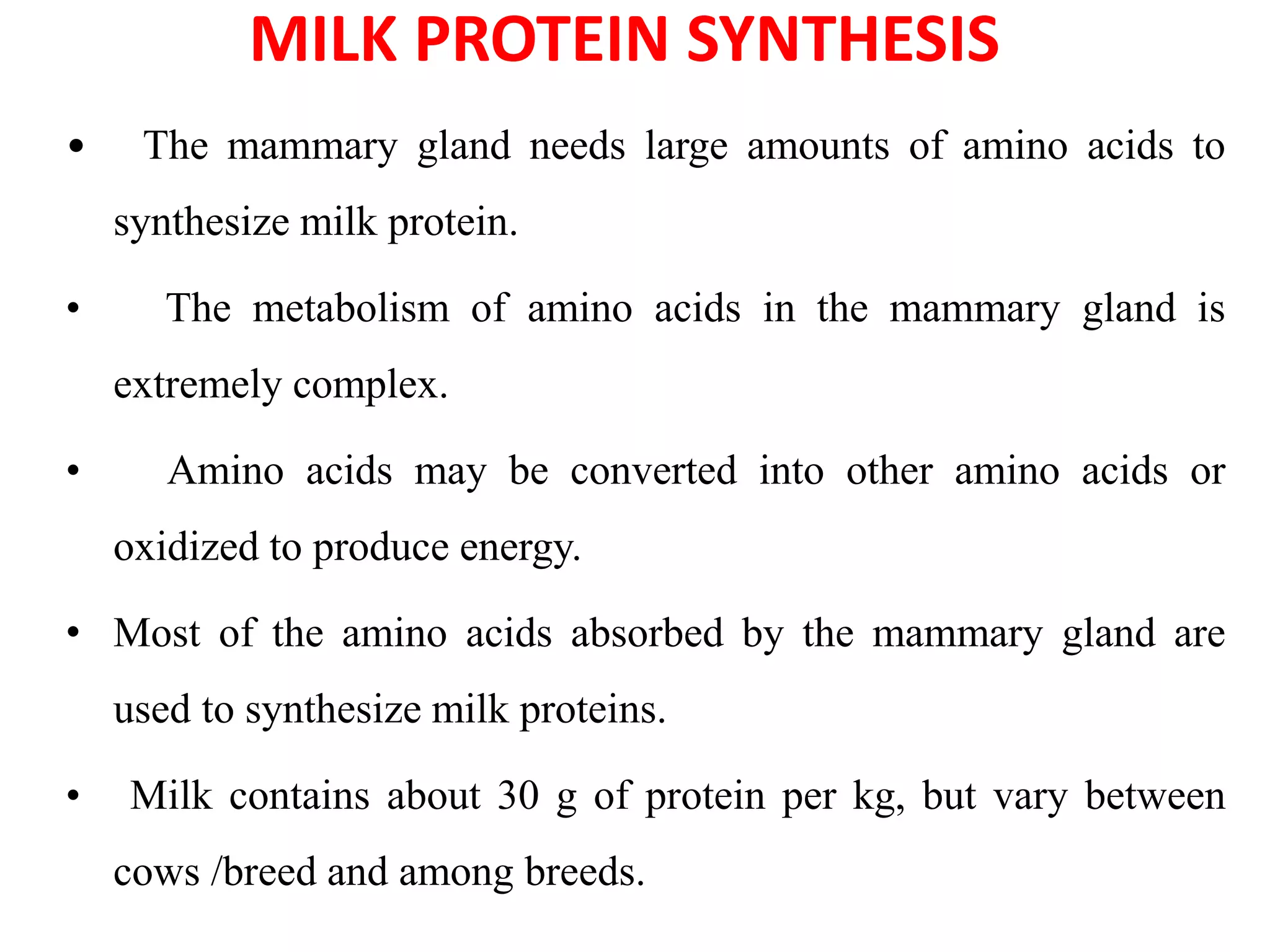 MILK PROTEIN SYNTHESIS

• The mammary gland needs large amounts of amino acids to synthesize milk protein.

• The metabolism of amino acids in the mammary gland is extremely complex.

• Amino acids may be converted into other amino acids or oxidized to produce energy.

• Most of the amino acids absorbed by the mammary gland are used to synthesize milk proteins.

• Milk contains about 30 g of protein per kg, but vary between cows /breed and among breeds.